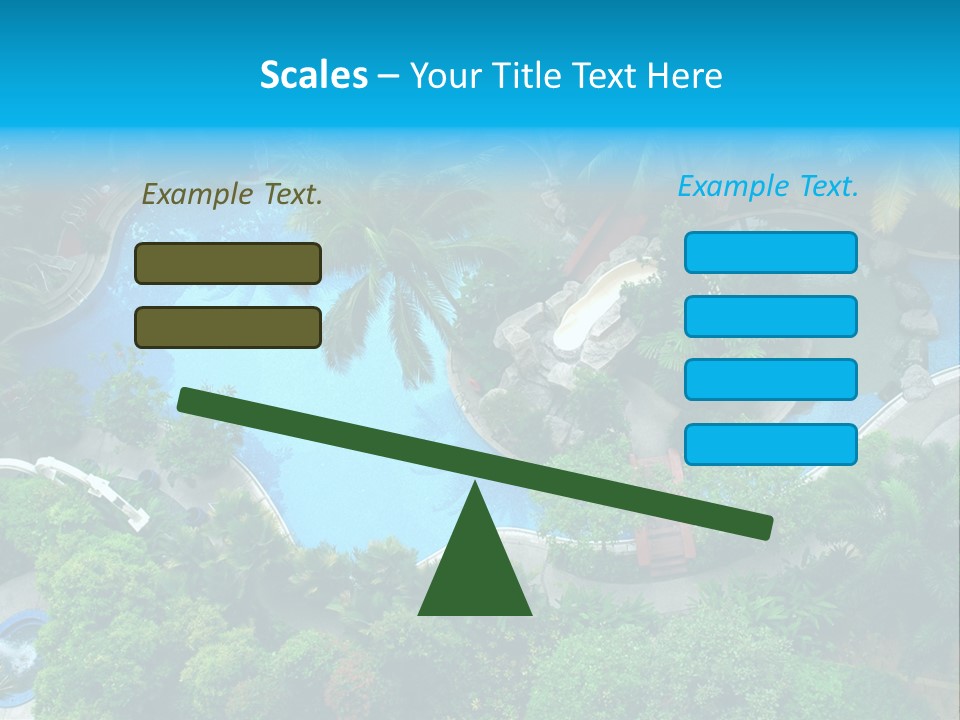 Scales – Your Title Text Here

Example Text.

Example Text.